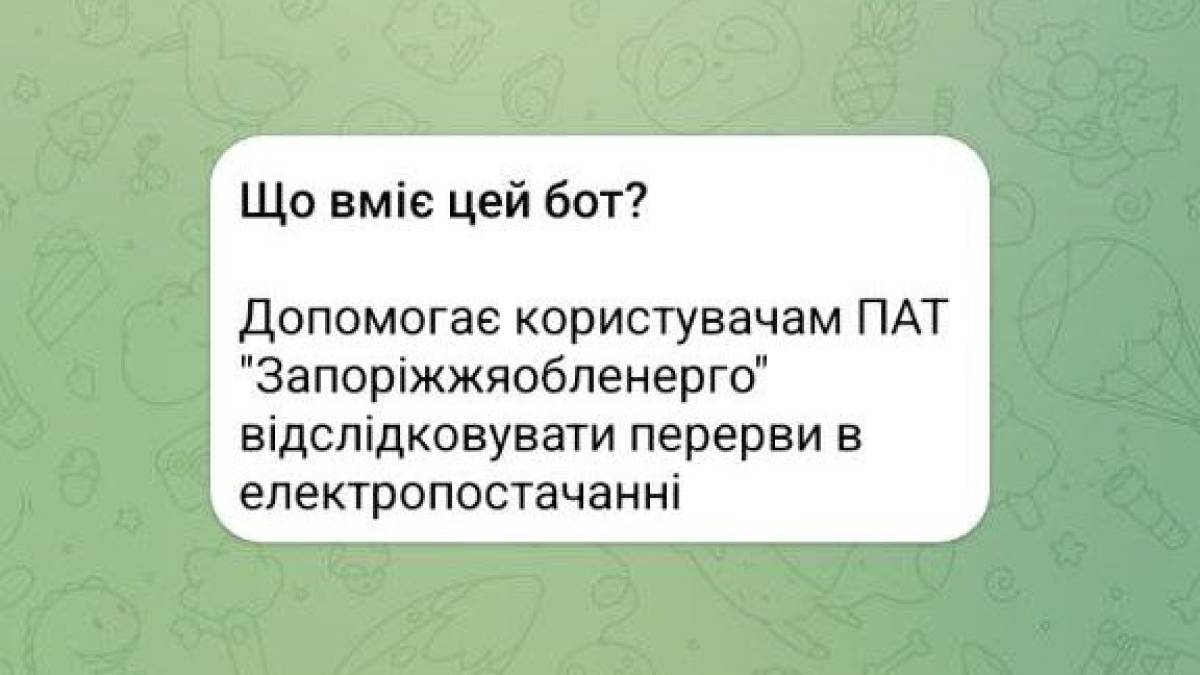 Що вміє цей бот?

Допомогає користувачам ПАТ "Запоріжжяобленерго" відслідковувати перерви в електропостачанні